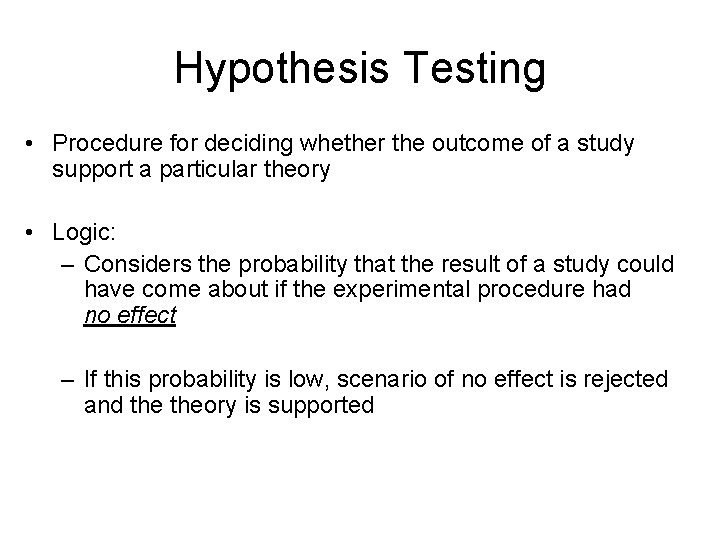 Hypothesis Testing

• Procedure for deciding whether the outcome of a study support a particular theory

• Logic:
– Considers the probability that the result of a study could have come about if the experimental procedure had no effect

– If this probability is low, scenario of no effect is rejected and the theory is supported